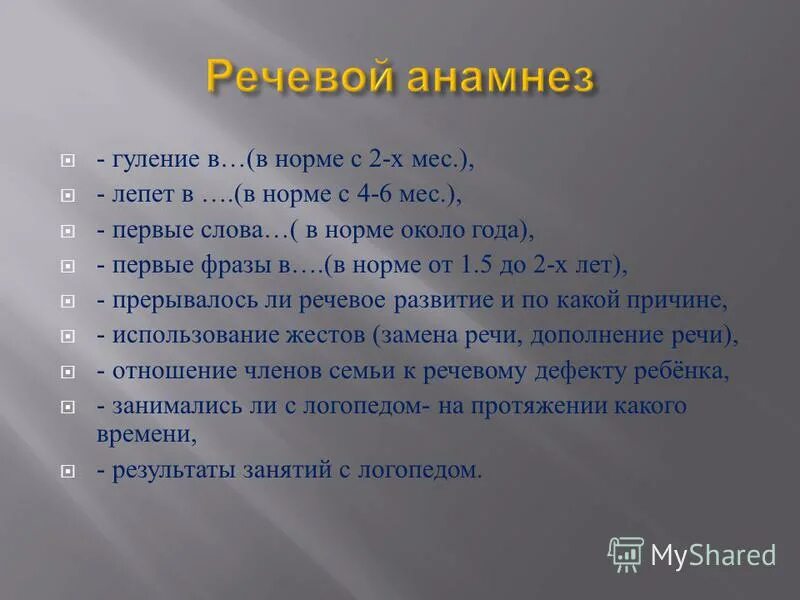 Речевой анамнез

- гуление в…(в норме с 2-х мес.),

- лепет в ….(в норме с 4-6 мес.),

- первые слова…( в норме около года),

- первые фразы в….(в норме от 1.5 до 2-х лет),

- прерывалось ли речевое развитие и по какой причине,

- использование жестов (замена речи, дополнение речи),

- отношение членов семьи к речевому дефекту ребёнка,

- занимались ли с логопедом- на протяжении какого времени,

- результаты занятий с логопедом.

MyShared